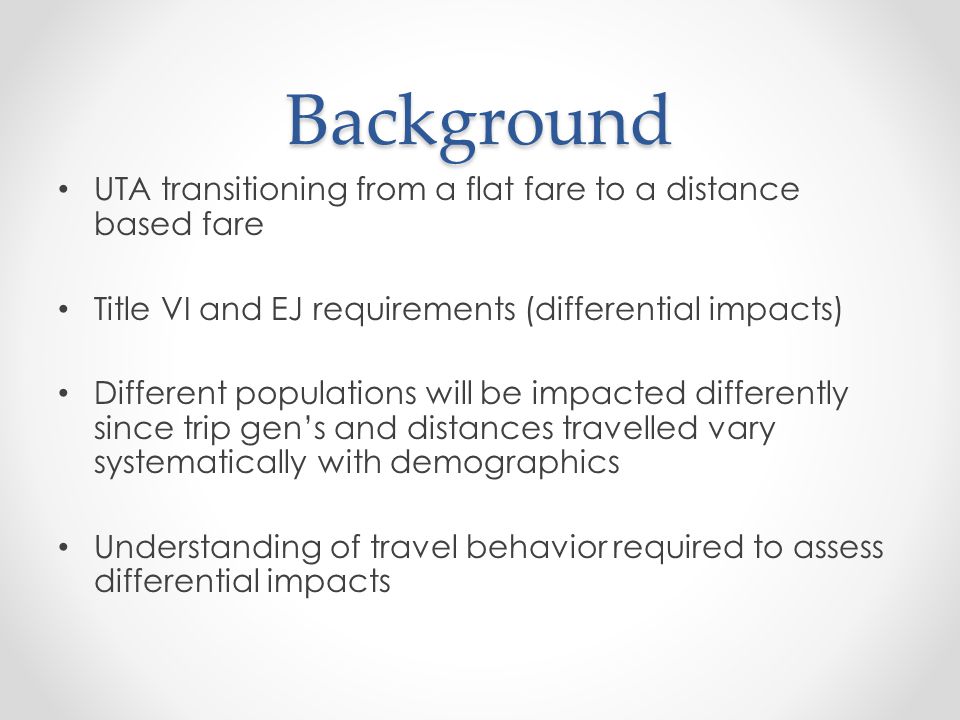 Background

• UTA transitioning from a flat fare to a distance based fare

• Title VI and EJ requirements (differential impacts)

• Different populations will be impacted differently since trip gen's and distances travelled vary systematically with demographics

• Understanding of travel behavior required to assess differential impacts